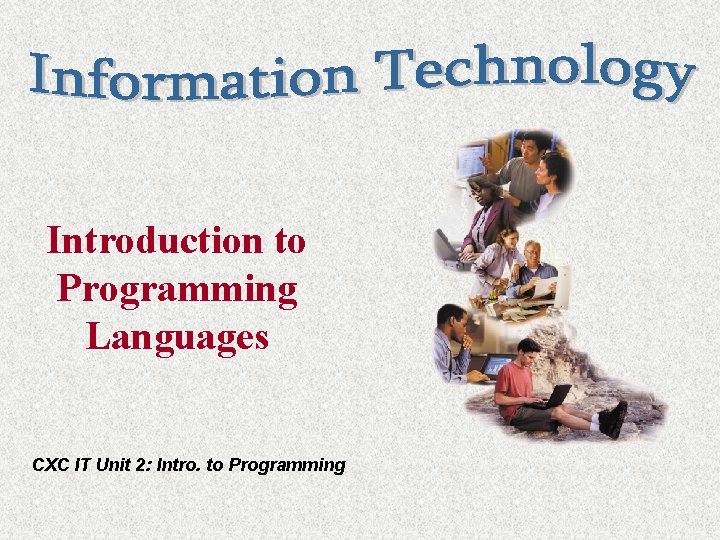 Information Technology

Introduction to Programming Languages

CXC IT Unit 2: Intro. to Programming